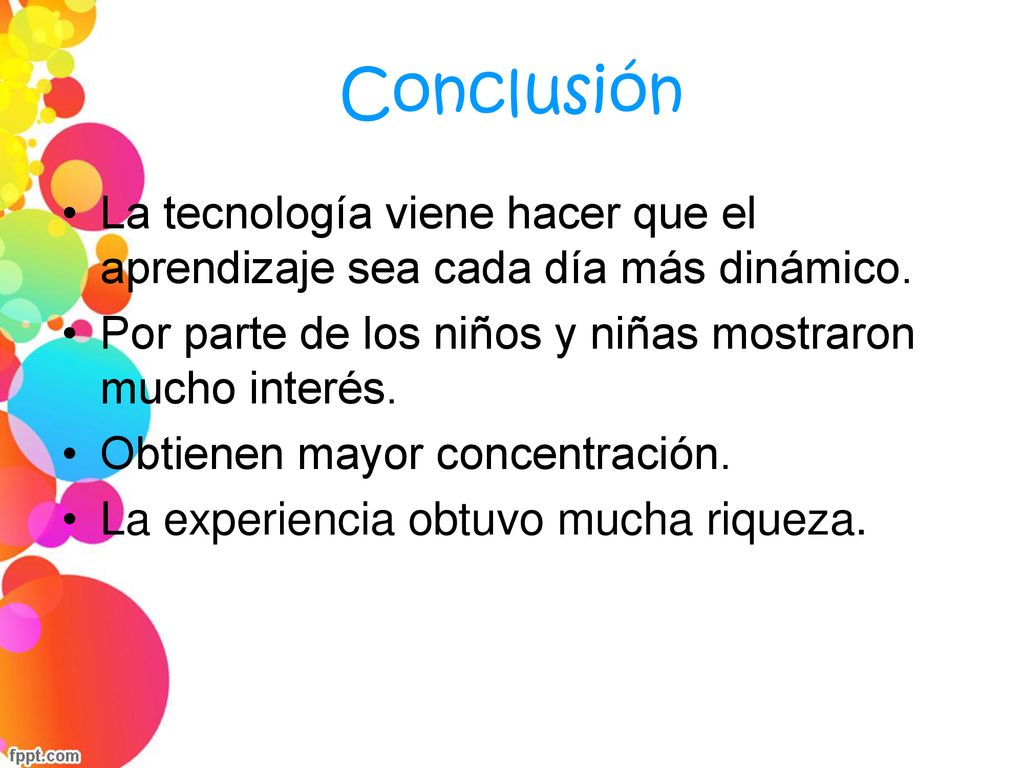 Conclusión

• La tecnología viene hacer que el aprendizaje sea cada día más dinámico.
• Por parte de los niños y niñas mostraron mucho interés.
• Obtienen mayor concentración.
• La experiencia obtuvo mucha riqueza.

fppt.com